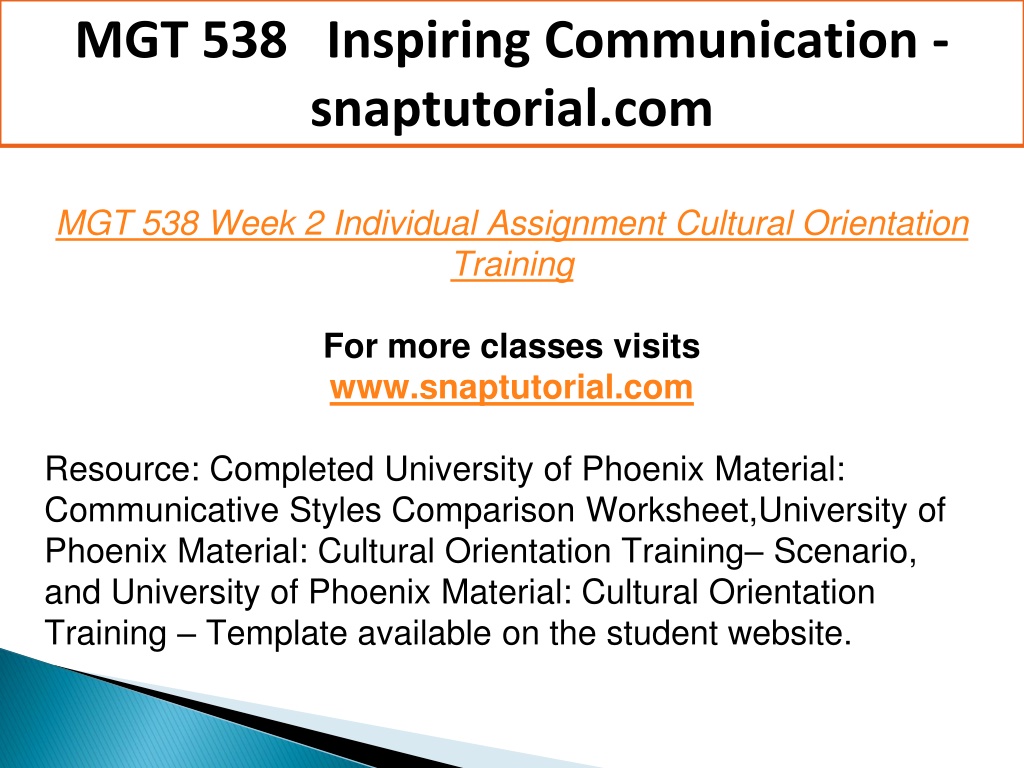 MGT 538 Inspiring Communication - snaptutorial.com

MGT 538 Week 2 Individual Assignment Cultural Orientation Training

For more classes visits
www.snaptutorial.com

Resource: Completed University of Phoenix Material: Communicative Styles Comparison Worksheet,University of Phoenix Material: Cultural Orientation Training– Scenario, and University of Phoenix Material: Cultural Orientation Training – Template available on the student website.